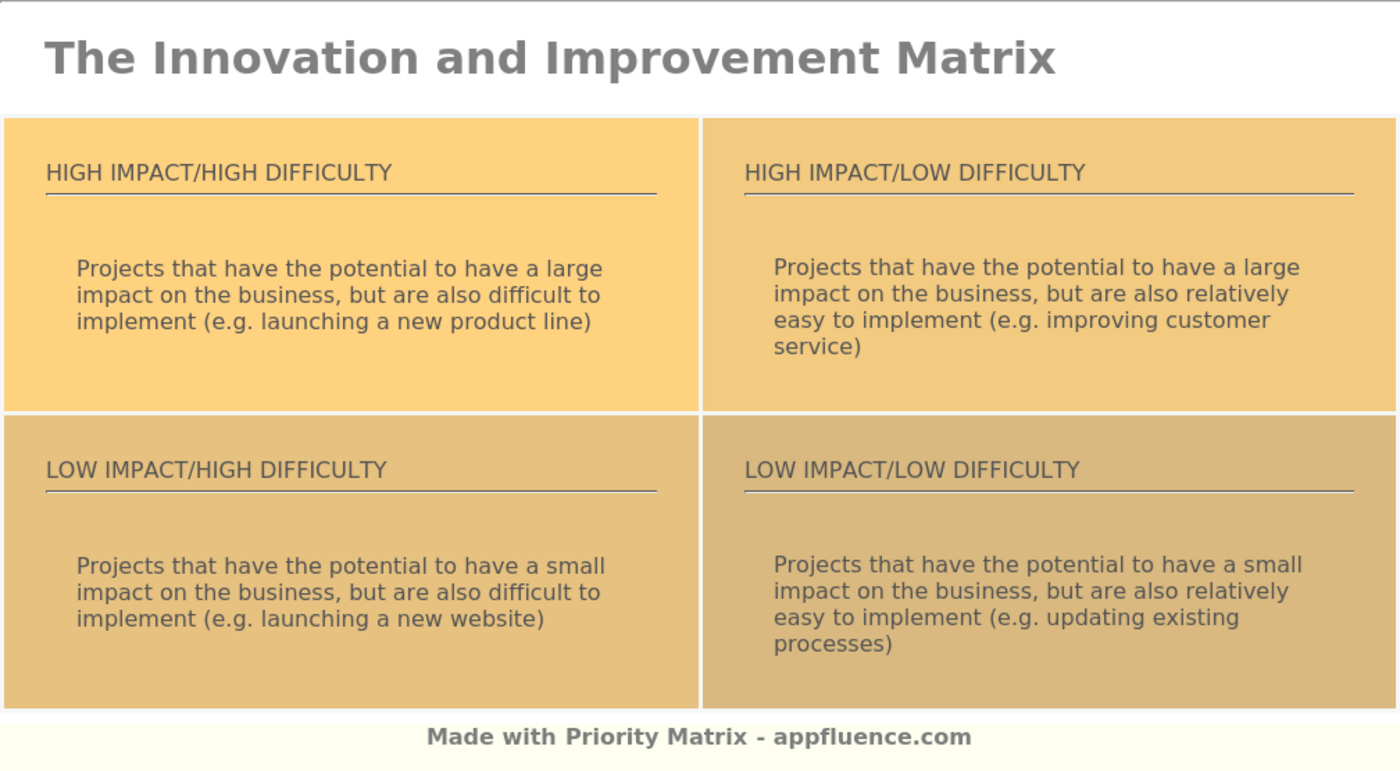 The Innovation and Improvement Matrix

HIGH IMPACT/HIGH DIFFICULTY

Projects that have the potential to have a large impact on the business, but are also difficult to implement (e.g. launching a new product line)

HIGH IMPACT/LOW DIFFICULTY

Projects that have the potential to have a large impact on the business, but are also relatively easy to implement (e.g. improving customer service)

LOW IMPACT/HIGH DIFFICULTY

Projects that have the potential to have a small impact on the business, but are also difficult to implement (e.g. launching a new website)

LOW IMPACT/LOW DIFFICULTY

Projects that have the potential to have a small impact on the business, but are also relatively easy to implement (e.g. updating existing processes)

Made with Priority Matrix - appfluence.com